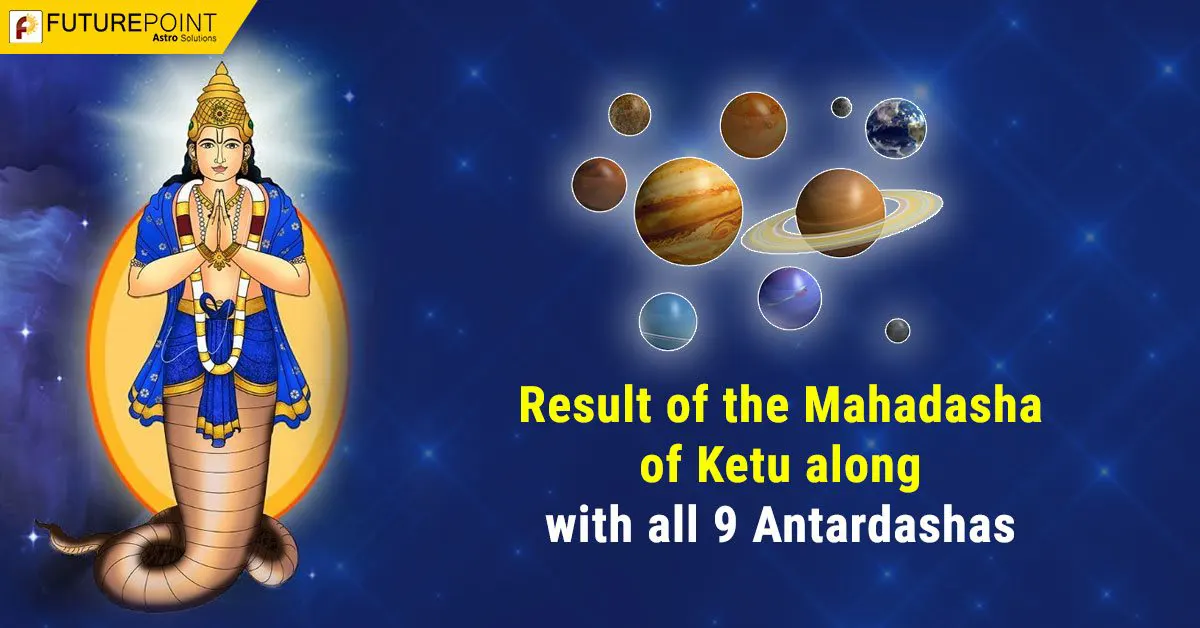 FUTUREPOINT
Astro Solutions

Result of the Mahadasha of Ketu along with all 9 Antardashas